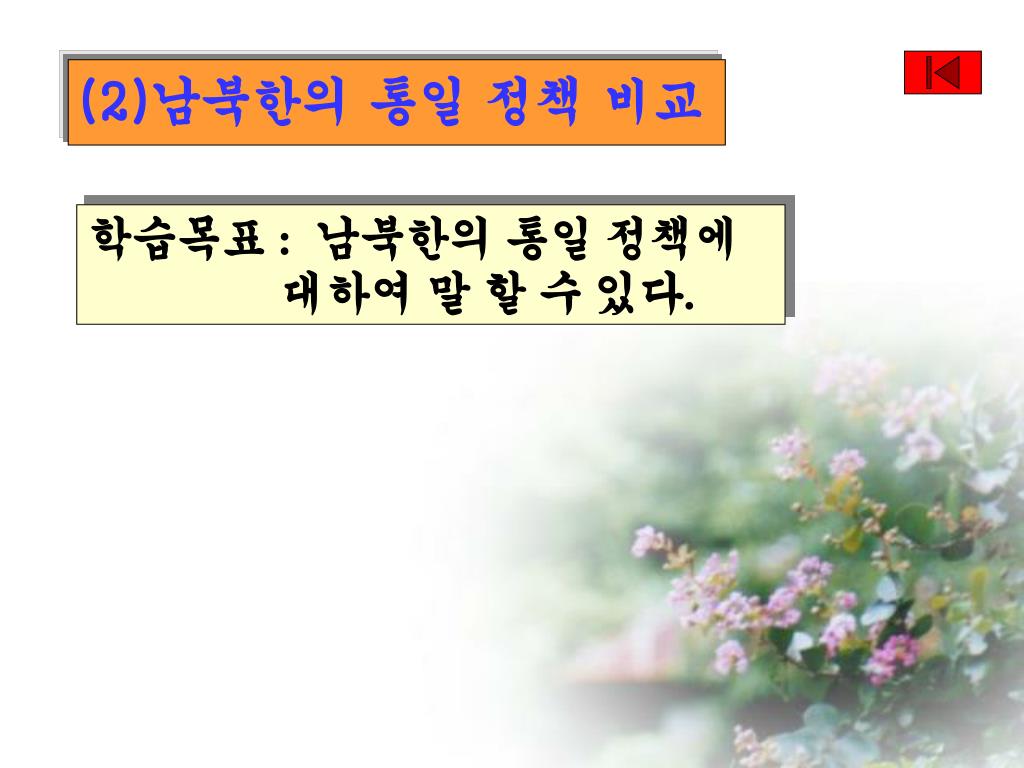 (2)남북한의 통일 정책 비교

학습목표 : 남북한의 통일 정책에 대하여 말 할 수 있다.